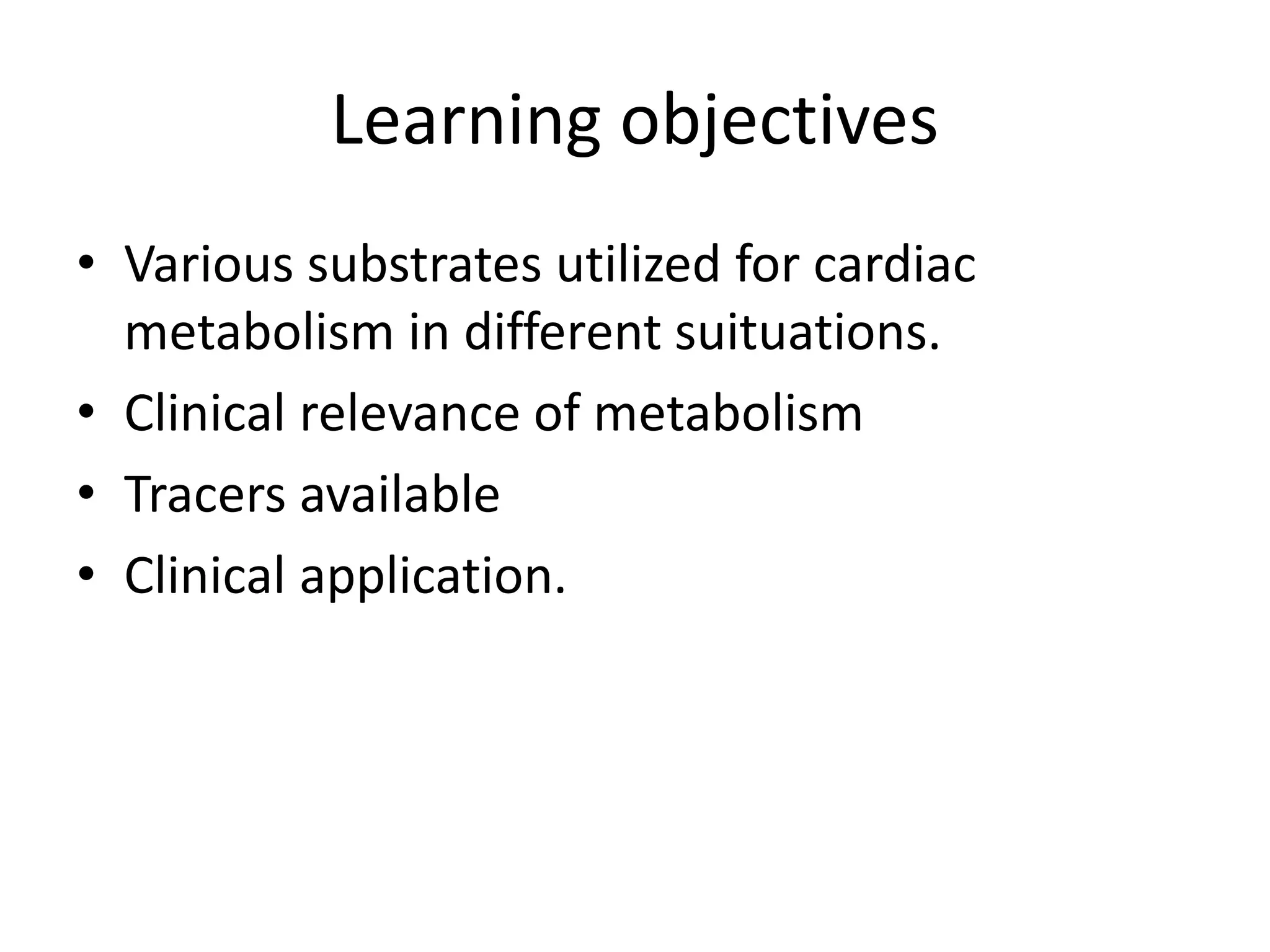 Learning objectives

• Various substrates utilized for cardiac metabolism in different suituations.
• Clinical relevance of metabolism
• Tracers available
• Clinical application.